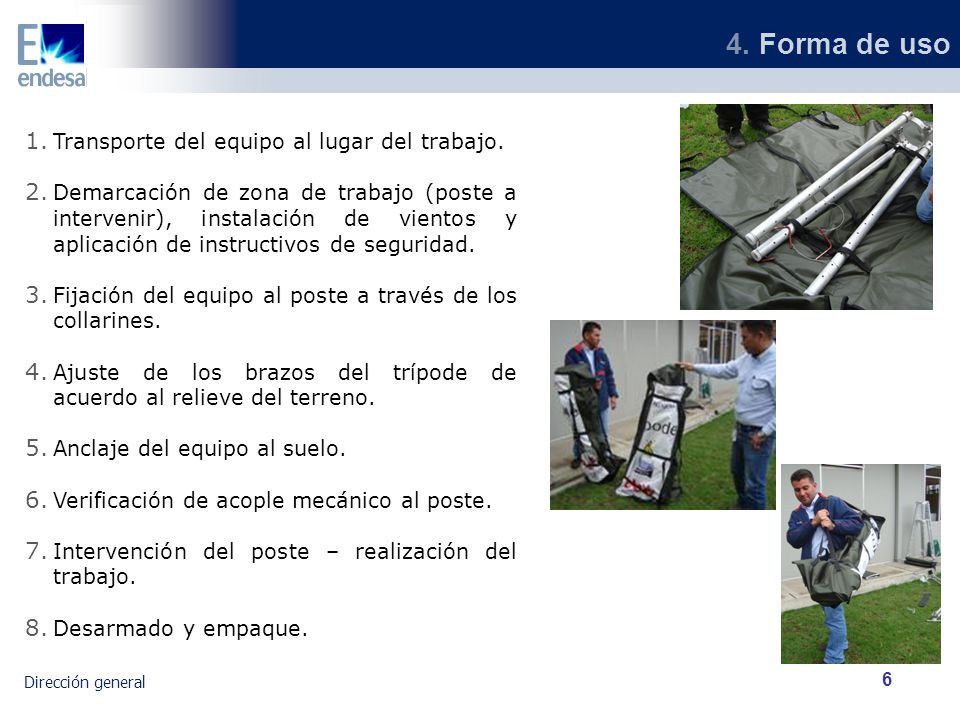 endesa

4. Forma de uso

1. Transporte del equipo al lugar del trabajo.

2. Demarcación de zona de trabajo (poste a intervenir), instalación de vientos y aplicación de instructivos de seguridad.

3. Fijación del equipo al poste a través de los collarines.

4. Ajuste de los brazos del trípode de acuerdo al relieve del terreno.

5. Anclaje del equipo al suelo.

6. Verificación de acople mecánico al poste.

7. Intervención del poste – realización del trabajo.

8. Desarmado y empaque.

pode

Dirección general

6